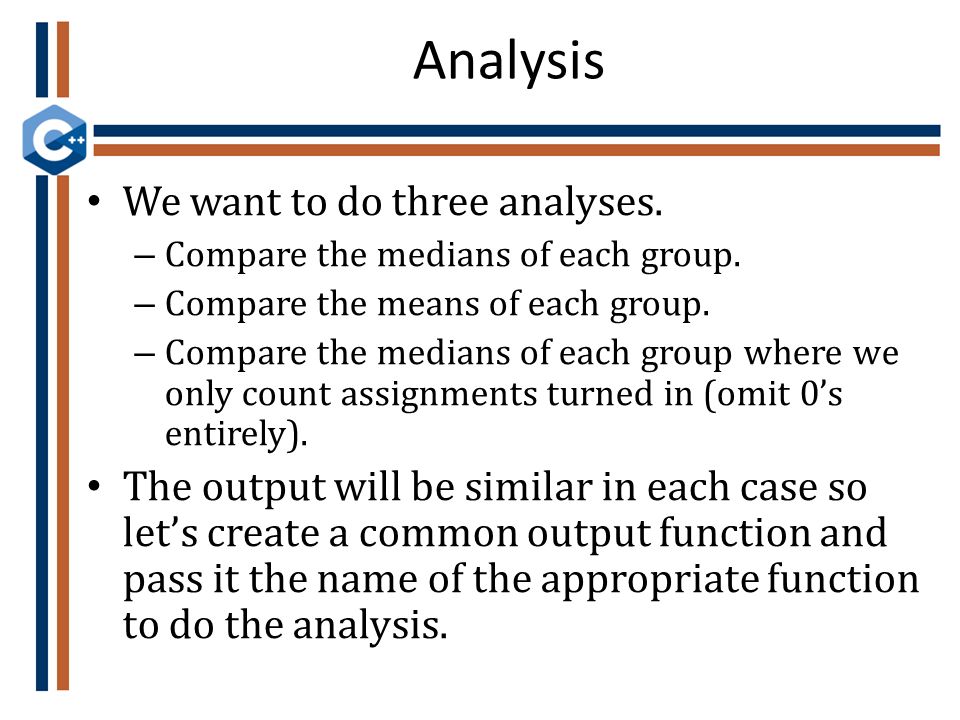 Analysis

C++

• We want to do three analyses.
– Compare the medians of each group.
– Compare the means of each group.
– Compare the medians of each group where we only count assignments turned in (omit 0’s entirely).

• The output will be similar in each case so let’s create a common output function and pass it the name of the appropriate function to do the analysis.